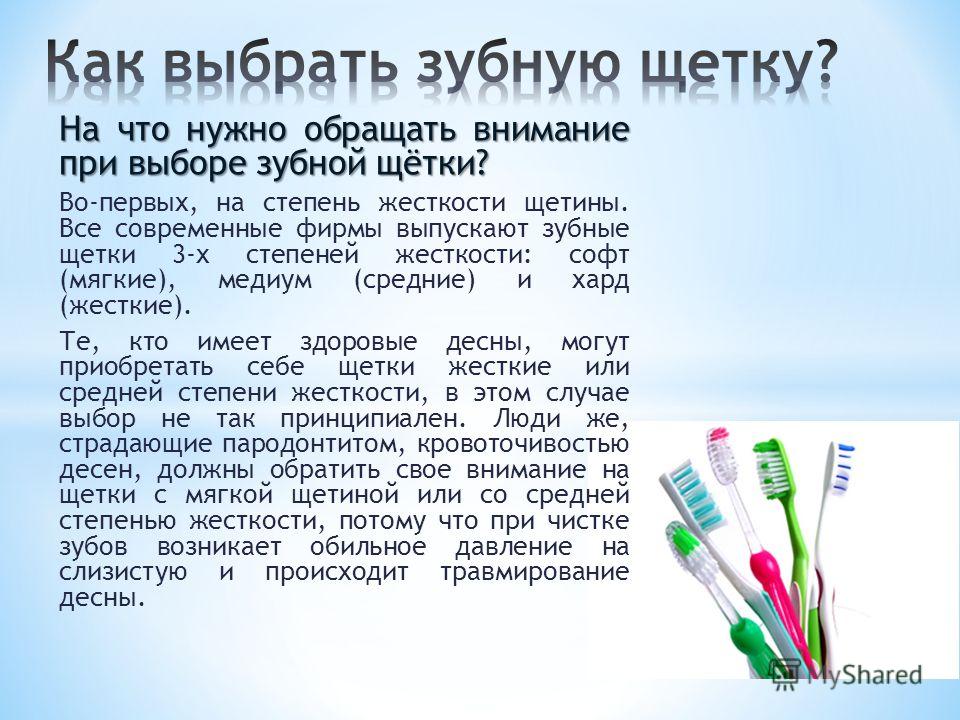 Как выбрать зубную щетку?

На что нужно обращать внимание при выборе зубной щётки?

Во-первых, на степень жесткости щетины. Все современные фирмы выпускают зубные щетки 3-х степеней жесткости: софт (мягкие), медиум (средние) и хард (жесткие).

Те, кто имеет здоровые десны, могут приобретать себе щетки жесткие или средней степени жесткости, в этом случае выбор не так принципиален. Люди же, страдающие пародонтитом, кровоточивостью десен, должны обратить свое внимание на щетки с мягкой щетиной или со средней степенью жесткости, потому что при чистке зубов возникает обильное давление на слизистую и происходит травмирование десны.

MyShared